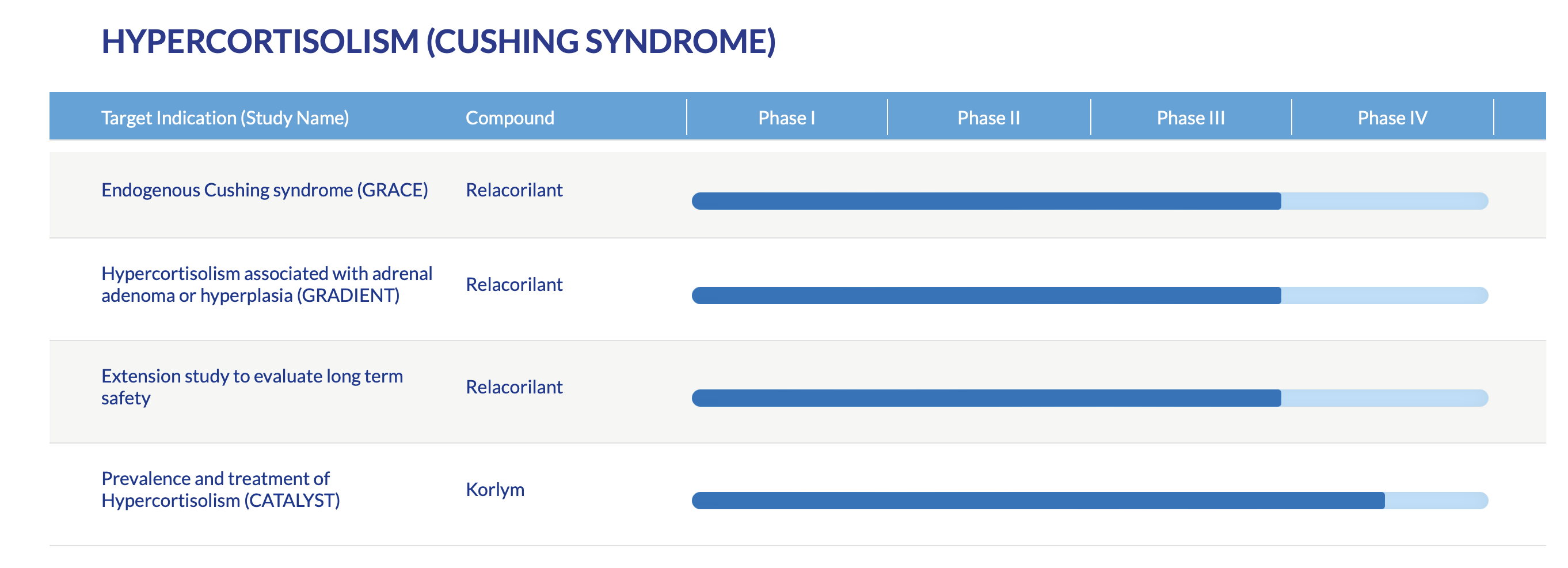 HYPERCORTISOLISM (CUSHING SYNDROME)

| Target Indication (Study Name) | Compound | Phase I | Phase II | Phase III | Phase IV |
|---|---|---|---|---|---|
| Endogenous Cushing syndrome (GRACE) | Relacorilant | | | | |
| Hypercortisolism associated with adrenal adenoma or hyperplasia (GRADIENT) | Relacorilant | | | | |
| Extension study to evaluate long term safety | Relacorilant | | | | |
| Prevalence and treatment of Hypercortisolism (CATALYST) | Korlym | | | | |